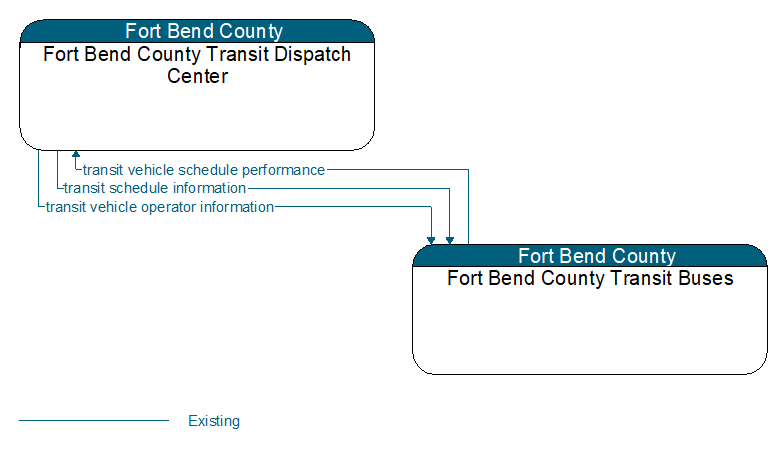 Fort Bend County
Fort Bend County Transit Dispatch Center

transit vehicle schedule performance
transit schedule information
transit vehicle operator information

Fort Bend County
Fort Bend County Transit Buses

Existing